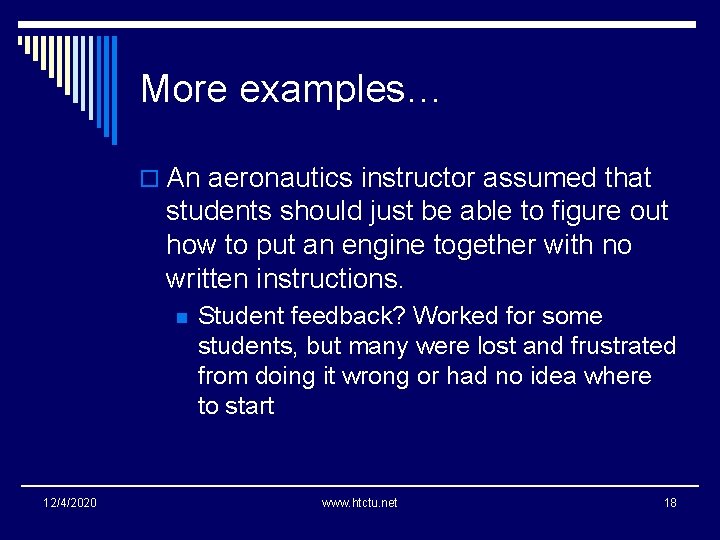 More examples…

An aeronautics instructor assumed that students should just be able to figure out how to put an engine together with no written instructions.

Student feedback? Worked for some students, but many were lost and frustrated from doing it wrong or had no idea where to start

12/4/2020

www.htctu.net

18